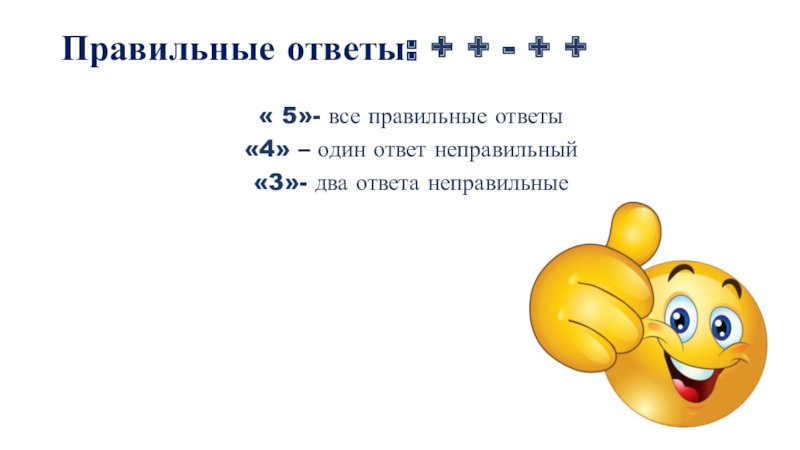 Правильные ответы: + + - + +

« 5»- все правильные ответы
«4» – один ответ неправильный
«3»- два ответа неправильные